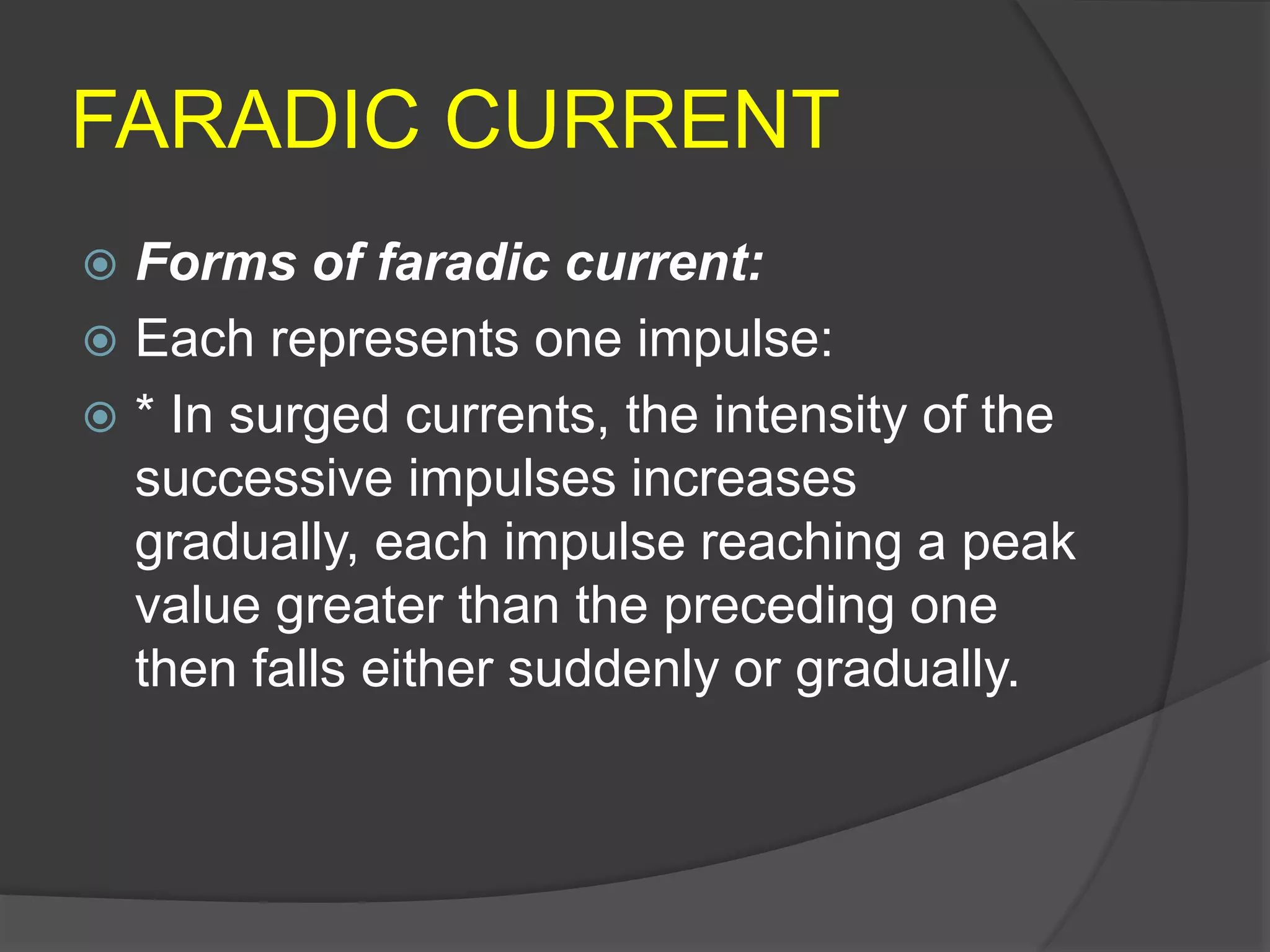 FARADIC CURRENT

Forms of faradic current:

Each represents one impulse:

* In surged currents, the intensity of the successive impulses increases gradually, each impulse reaching a peak value greater than the preceding one then falls either suddenly or gradually.